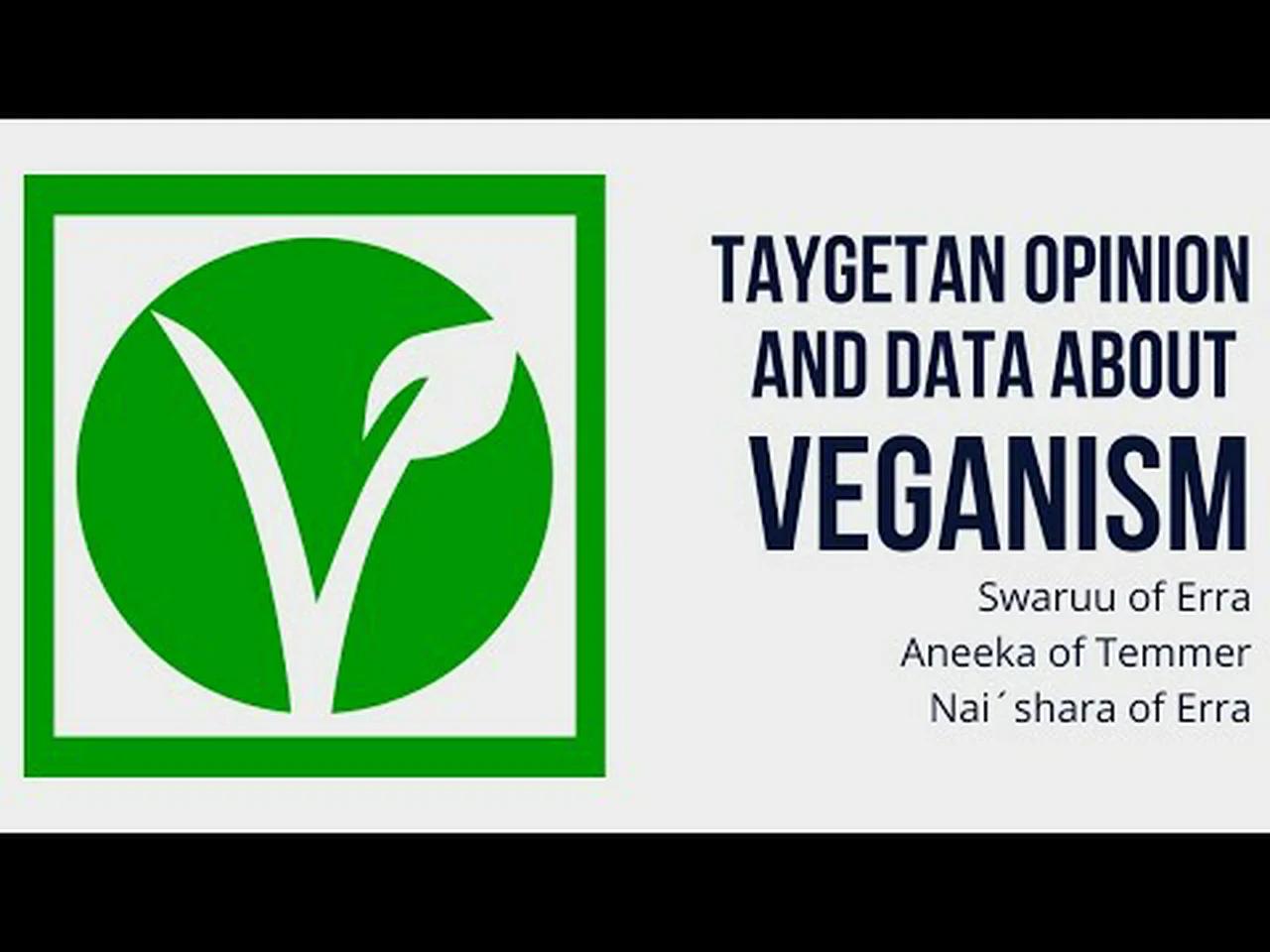 TAYGETAN OPINION AND DATA ABOUT VEGANISM

Swaruu of Erra
Aneeka of Temmer
Nai´shara of Erra